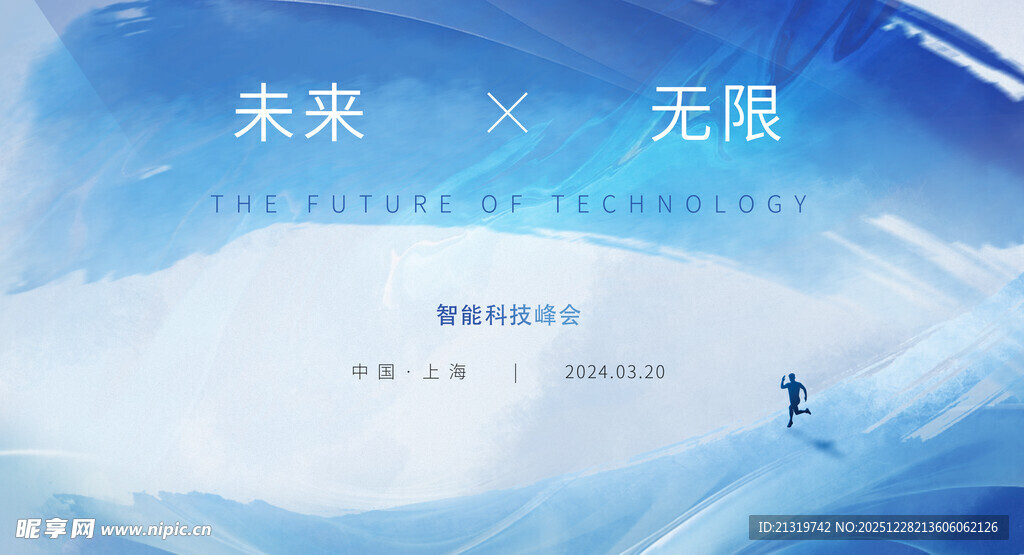 未来 × 无限

THE FUTURE OF TECHNOLOGY

智能科技峰会

中国 · 上海 | 2024.03.20

昵享网 www.nipic.cn

ID:21319742 NO:20251228213606062126